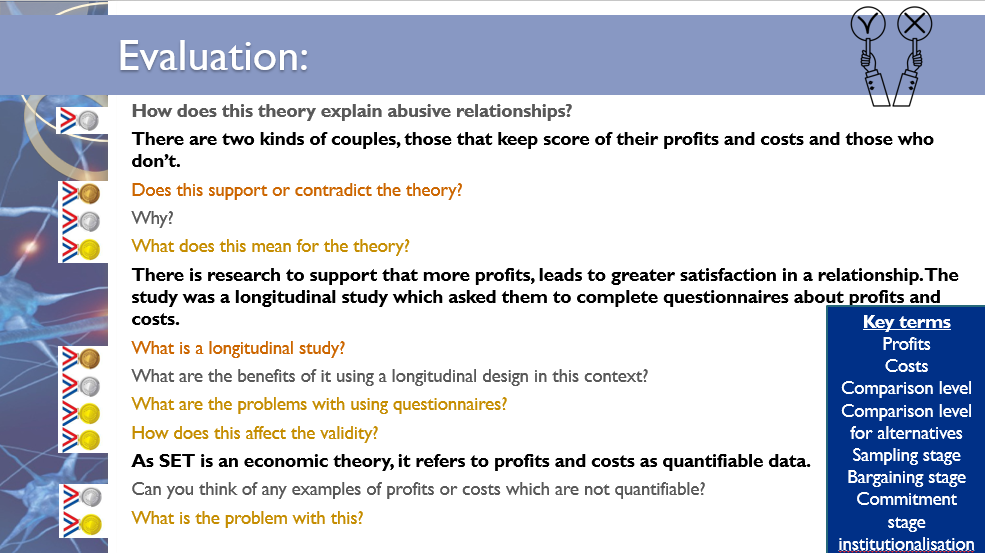 Evaluation:

How does this theory explain abusive relationships?

There are two kinds of couples, those that keep score of their profits and costs and those who don't.

Does this support or contradict the theory?

Why?

What does this mean for the theory?

There is research to support that more profits, leads to greater satisfaction in a relationship. The study was a longitudinal study which asked them to complete questionnaires about profits and costs.

What is a longitudinal study?

What are the benefits of it using a longitudinal design in this context?

What are the problems with using questionnaires?

How does this affect the validity?

As SET is an economic theory, it refers to profits and costs as quantifiable data.

Can you think of any examples of profits or costs which are not quantifiable?

What is the problem with this?

Key terms
Profits
Costs
Comparison level
Comparison level for alternatives
Sampling stage
Bargaining stage
Commitment stage
institutionalisation